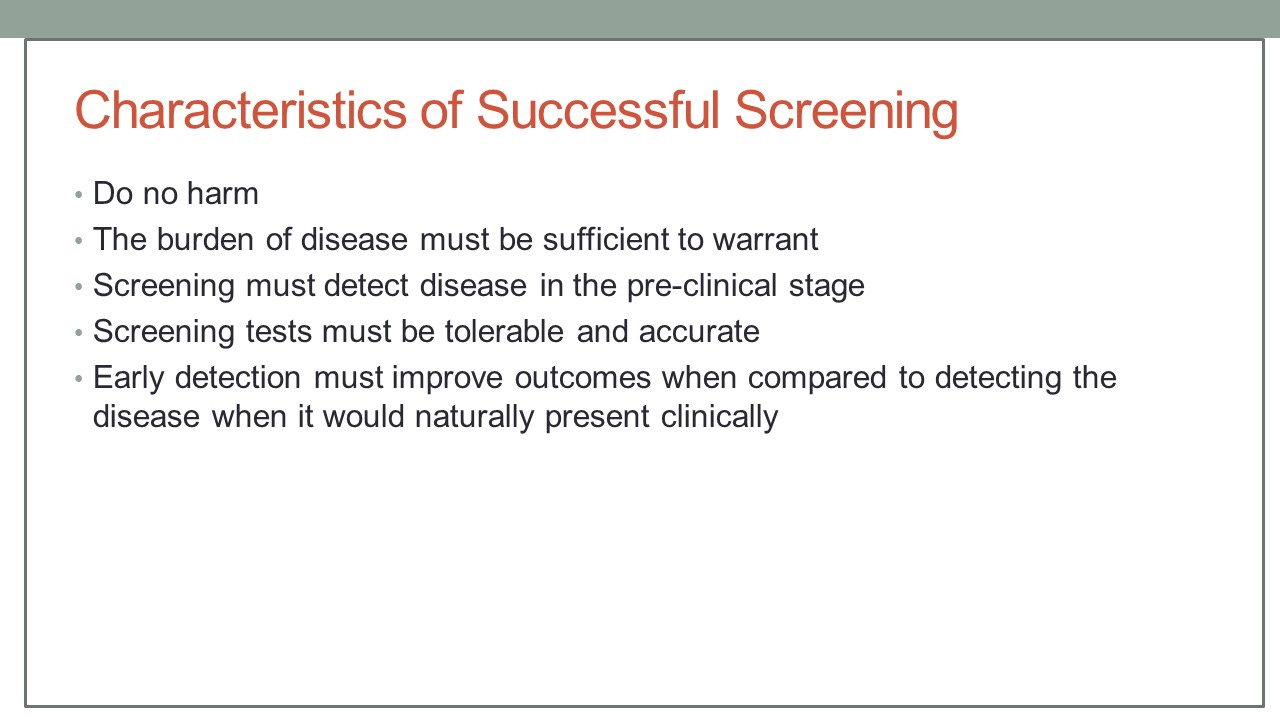 Characteristics of Successful Screening

• Do no harm
• The burden of disease must be sufficient to warrant
• Screening must detect disease in the pre-clinical stage
• Screening tests must be tolerable and accurate
• Early detection must improve outcomes when compared to detecting the disease when it would naturally present clinically